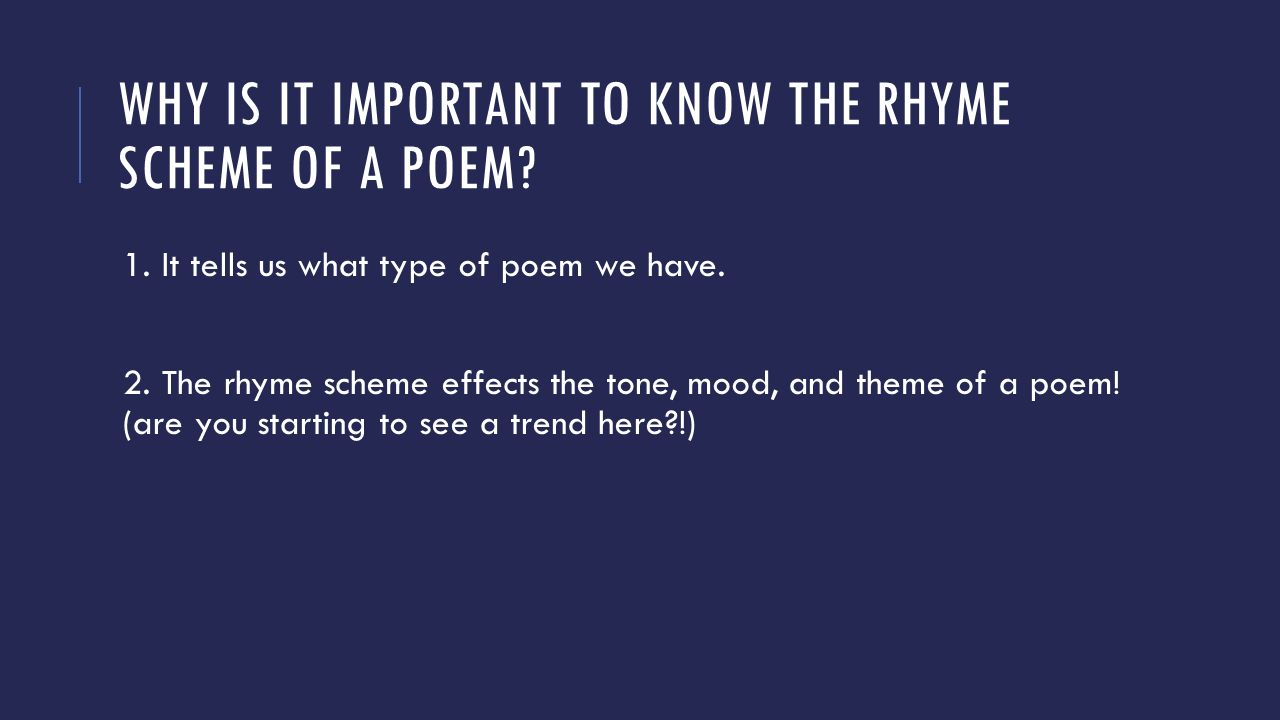 WHY IS IT IMPORTANT TO KNOW THE RHYME SCHEME OF A POEM?

1. It tells us what type of poem we have.

2. The rhyme scheme effects the tone, mood, and theme of a poem! (are you starting to see a trend here?!)